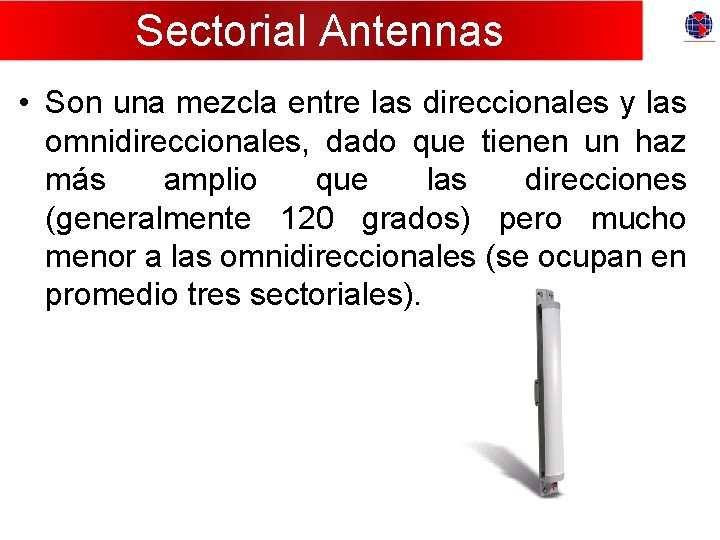 Sectorial Antennas

• Son una mezcla entre las direccionales y las omnidireccionales, dado que tienen un haz más amplio que las direcciones (generalmente 120 grados) pero mucho menor a las omnidireccionales (se ocupan en promedio tres sectoriales).